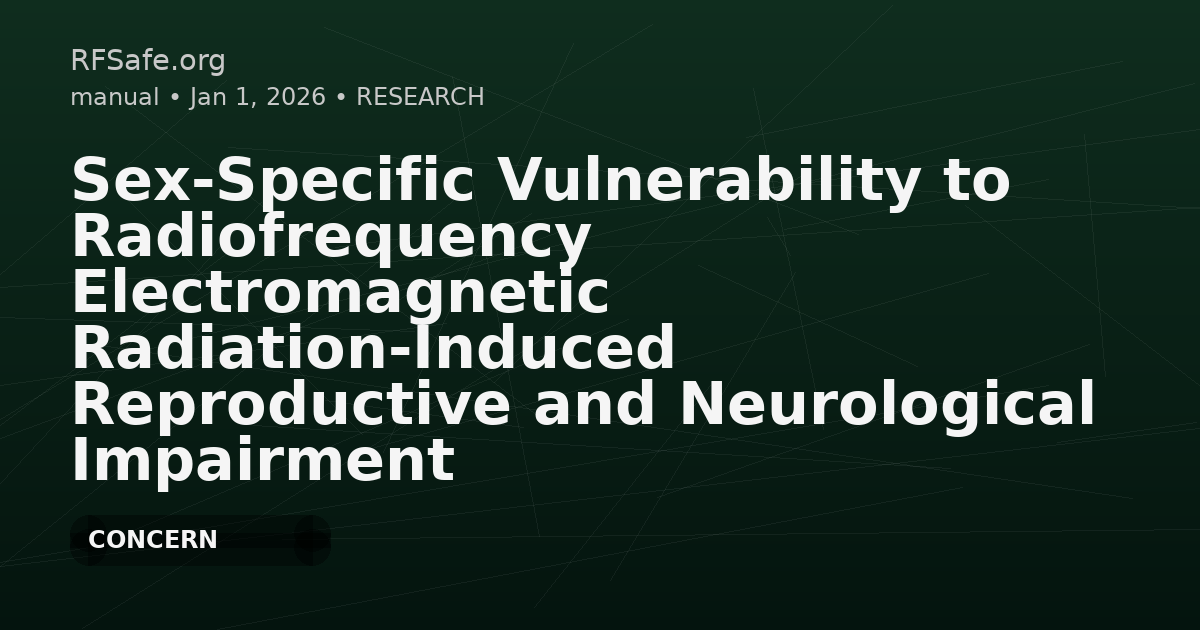 RFSafe.org
manual • Jan 1, 2026 • RESEARCH

Sex-Specific Vulnerability to Radiofrequency Electromagnetic Radiation-Induced Reproductive and Neurological Impairment

CONCERN